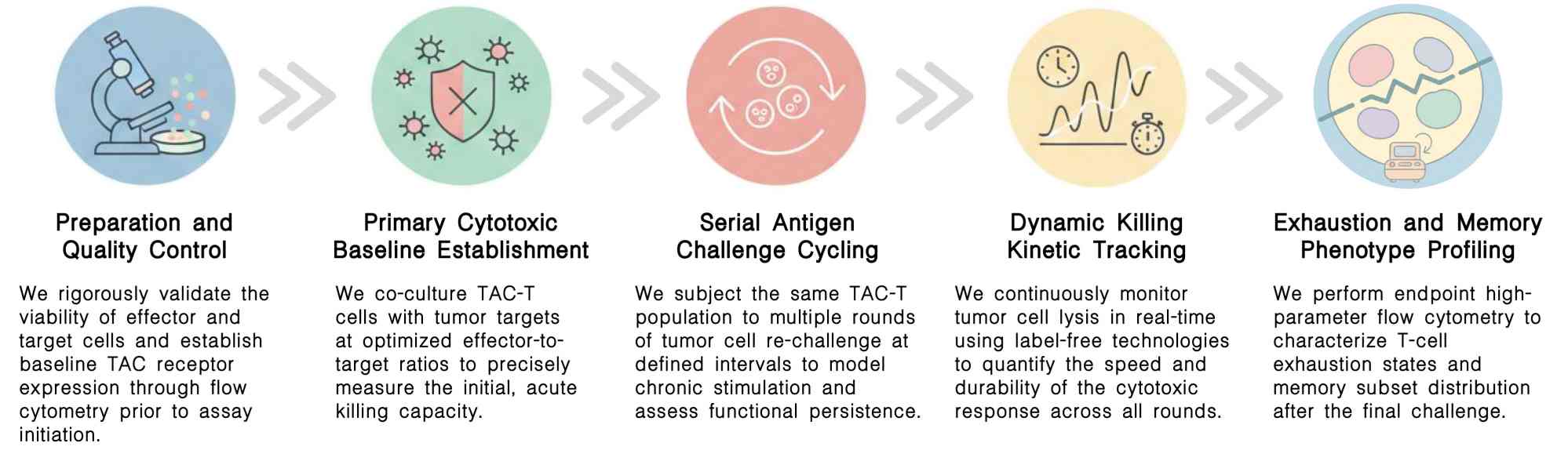 Preparation and Quality Control

We rigorously validate the viability of effector and target cells and establish baseline TAC receptor expression through flow cytometry prior to assay initiation.

Primary Cytotoxic Baseline Establishment

We co-culture TAC-T cells with tumor targets at optimized effector-to-target ratios to precisely measure the initial, acute killing capacity.

Serial Antigen Challenge Cycling

We subject the same TAC-T population to multiple rounds of tumor cell re-challenge at defined intervals to model chronic stimulation and assess functional persistence.

Dynamic Killing Kinetic Tracking

We continuously monitor tumor cell lysis in real-time using label-free technologies to quantify the speed and durability of the cytotoxic response across all rounds.

Exhaustion and Memory Phenotype Profiling

We perform endpoint high-parameter flow cytometry to characterize T-cell exhaustion states and memory subset distribution after the final challenge.